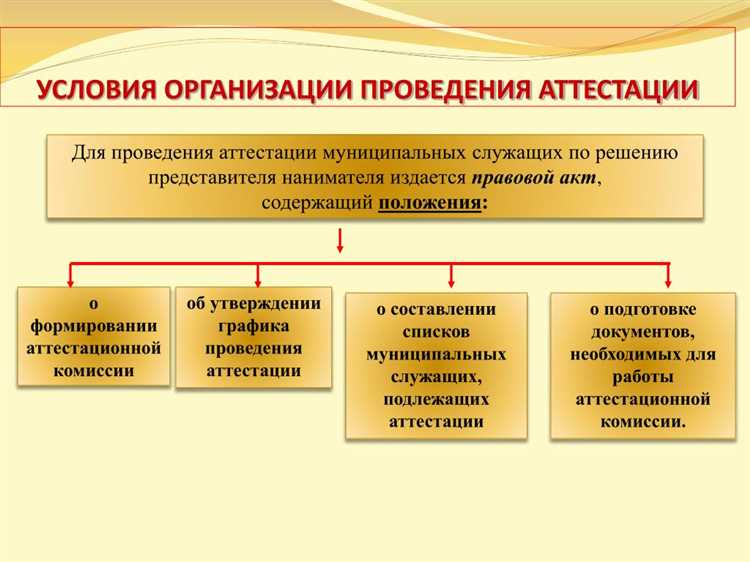 УСЛОВИЯ ОРГАНИЗАЦИИ ПРОВЕДЕНИЯ АТТЕСТАЦИИ

Для проведения аттестации муниципальных служащих по решению представителя нанимателя издается правовой акт, содержащий положения:

о формировании аттестационной комиссии

об утверждении графика проведения аттестации

о составлении списков муниципальных служащих, подлежащих аттестации

о подготовке документов, необходимых для работы аттестационной комиссии.